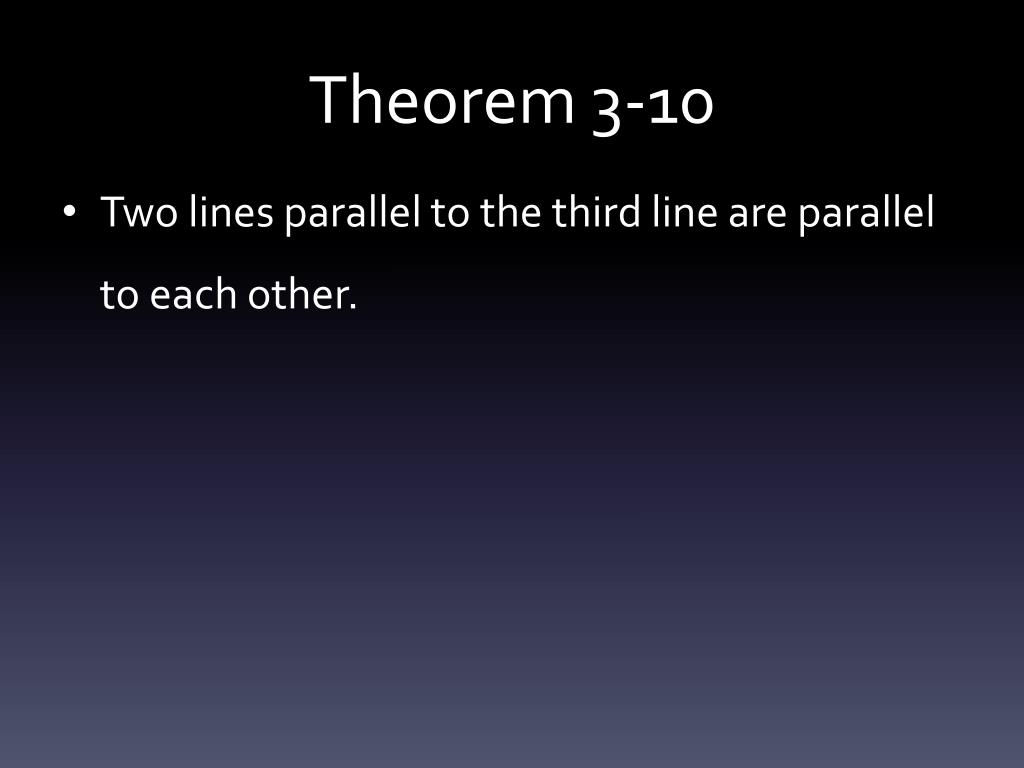 Theorem 3-10

• Two lines parallel to the third line are parallel to each other.